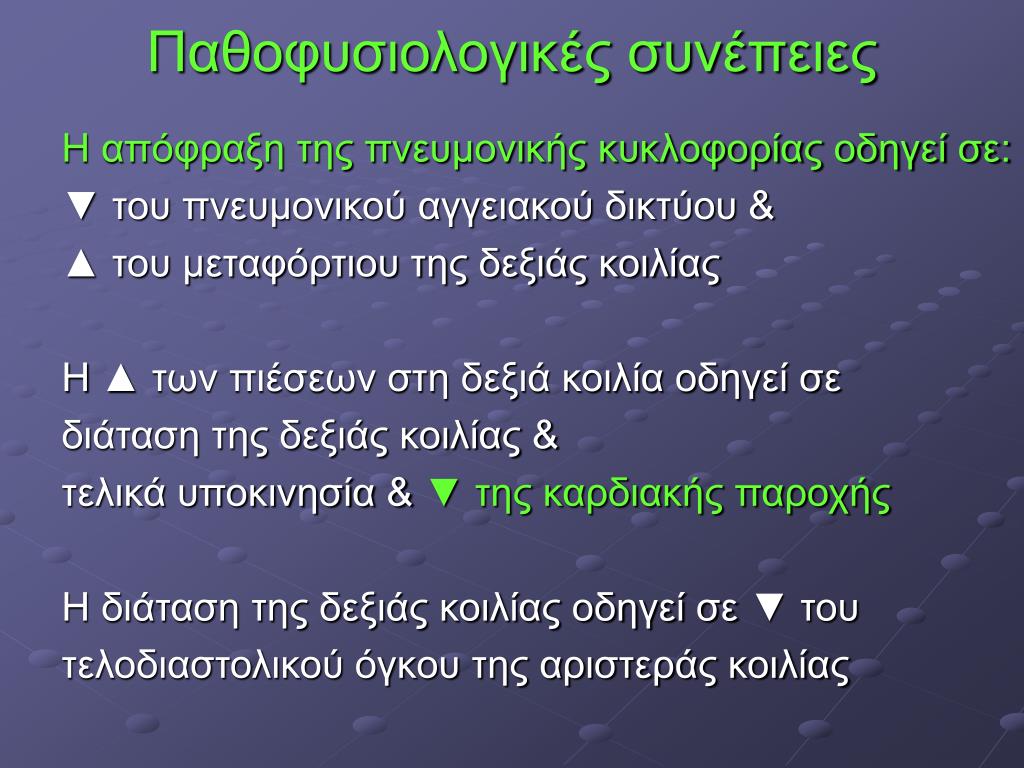 Παθοφυσιολογικές συνέπειες

Η απόφραξη της πνευμονικής κυκλοφορίας οδηγεί σε:
▼ του πνευμονικού αγγειακού δικτύου &
▲ του μεταφόρτιου της δεξιάς κοιλίας

Η ▲ των πιέσεων στη δεξιά κοιλία οδηγεί σε διάταση της δεξιάς κοιλίας &
τελικά υποκινησία & ▼ της καρδιακής παροχής

Η διάταση της δεξιάς κοιλίας οδηγεί σε ▼ του τελοδιαστολικού όγκου της αριστεράς κοιλίας